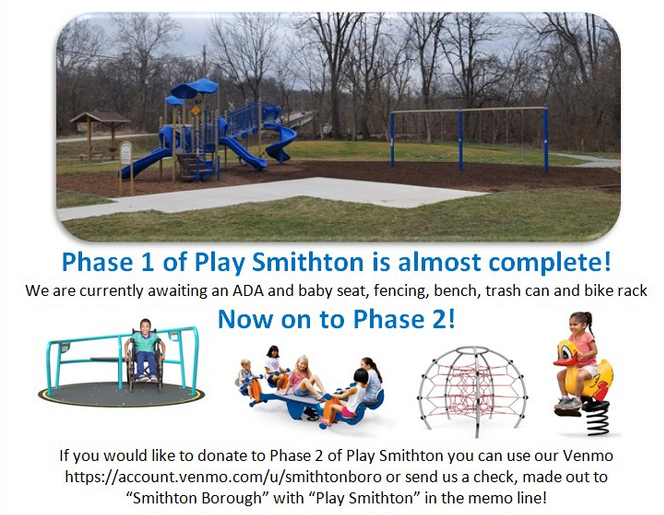 Phase 1 of Play Smithton is almost complete!

We are currently awaiting an ADA and baby seat, fencing, bench, trash can and bike rack

Now on to Phase 2!

If you would like to donate to Phase 2 of Play Smithton you can use our Venmo https://account.venmo.com/u/smithtonboro or send us a check, made out to "Smithton Borough" with "Play Smithton" in the memo line!